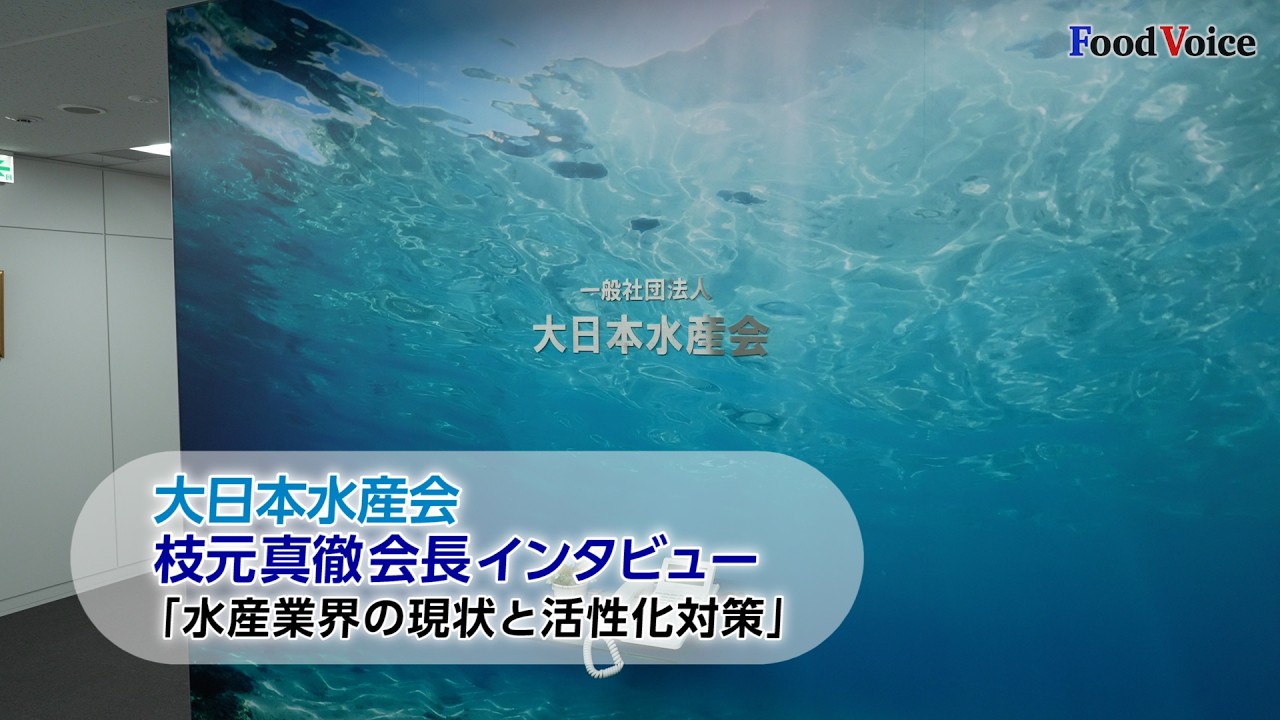 FoodVoice

一般社団法人
大日本水産会

大日本水産会
枝元真徹会長インタビュー
「水産業界の現状と活性化対策」